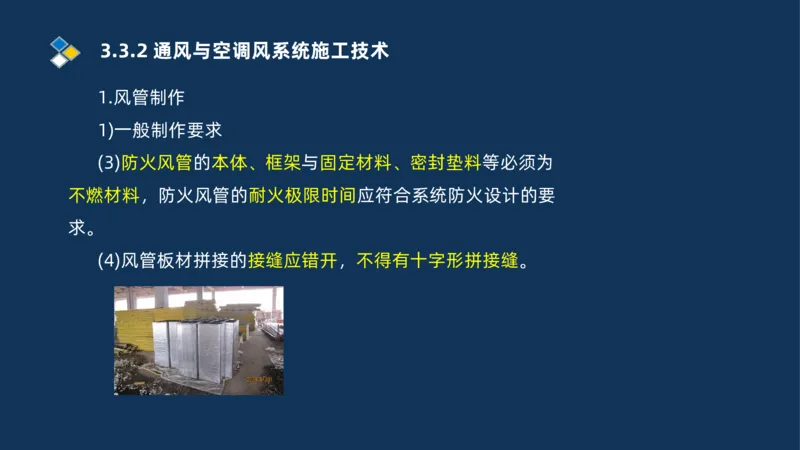 3.3.2 通风与空调风系统施工技术

1.风管制作

1)一般制作要求

(3)防火风管的本体、框架与固定材料、密封垫料等必须为不燃材料，防火风管的耐火极限时间应符合系统防火设计的要求。

(4)风管板材拼接的接缝应错开，不得有十字形拼接缝。